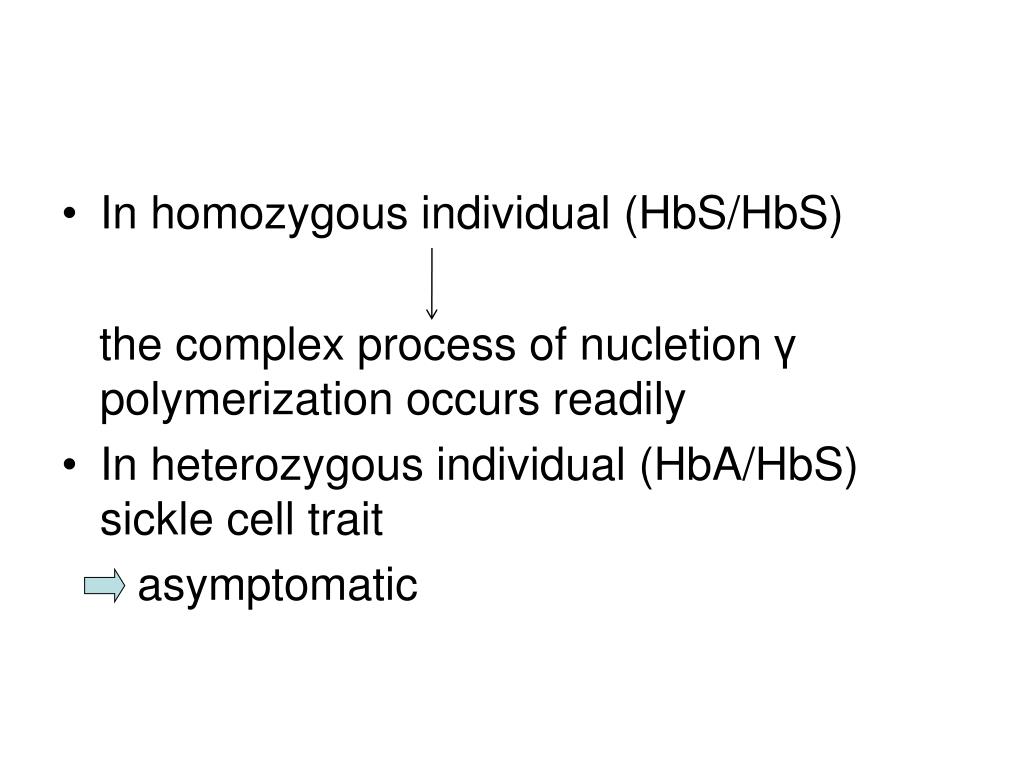 • In homozygous individual (HbS/HbS)

the complex process of nucletion γ polymerization occurs readily

• In heterozygous individual (HbA/HbS) sickle cell trait

asymptomatic